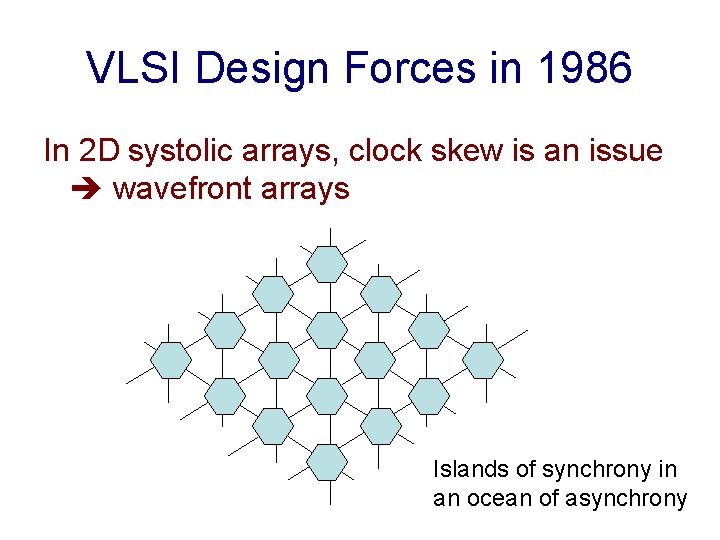 VLSI Design Forces in 1986

In 2D systolic arrays, clock skew is an issue
➔ wavefront arrays

Islands of synchrony in an ocean of asynchrony